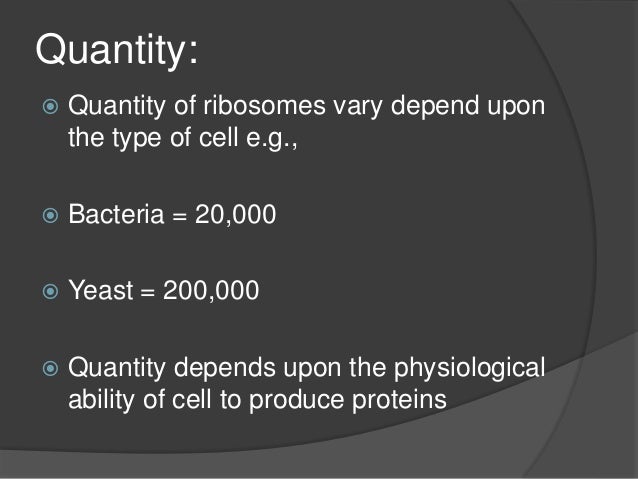 Quantity:

Quantity of ribosomes vary depend upon the type of cell e.g.,

Bacteria = 20,000

Yeast = 200,000

Quantity depends upon the physiological ability of cell to produce proteins